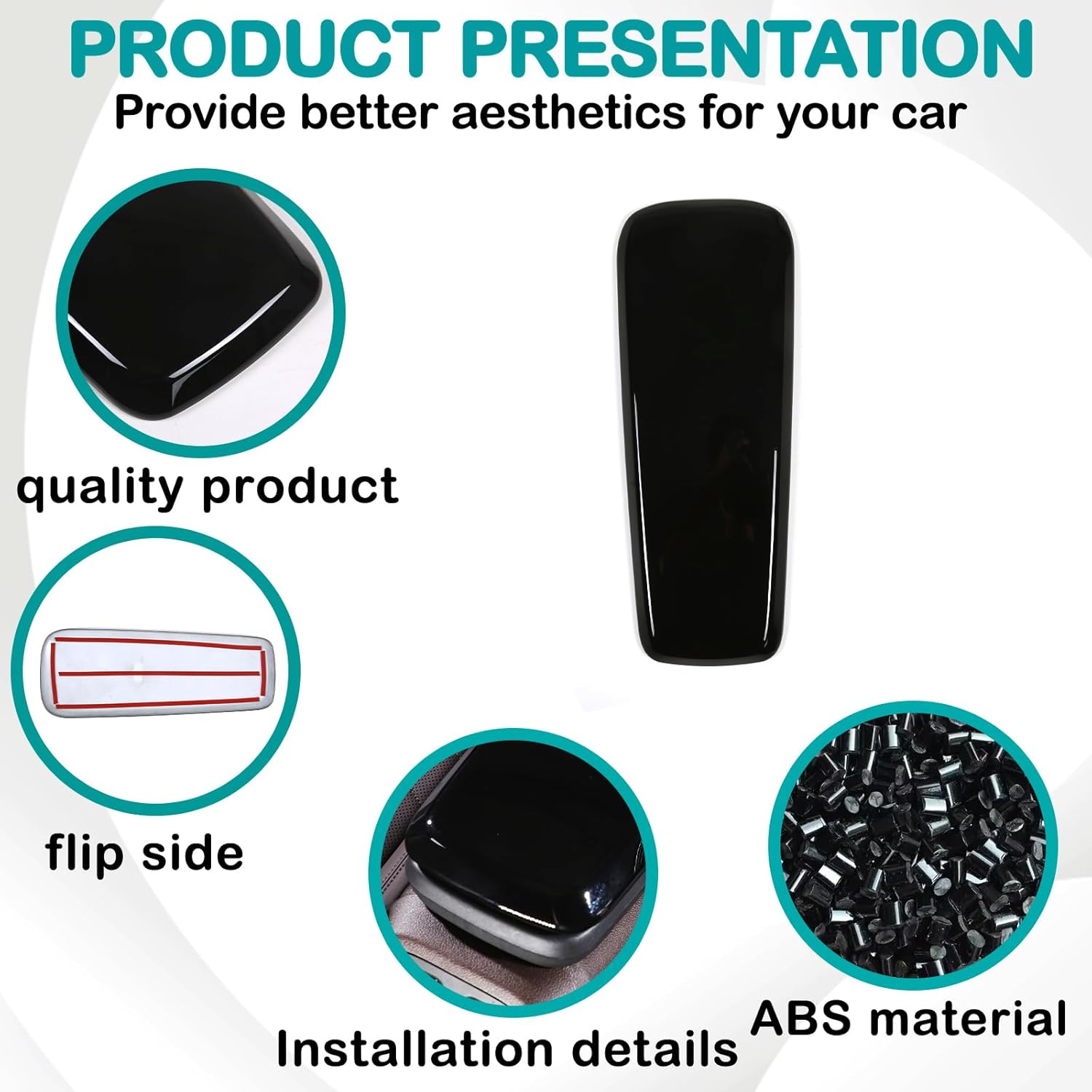 PRODUCT PRESENTATION
Provide better aesthetics for your car

quality product

flip side

Installation details

ABS material